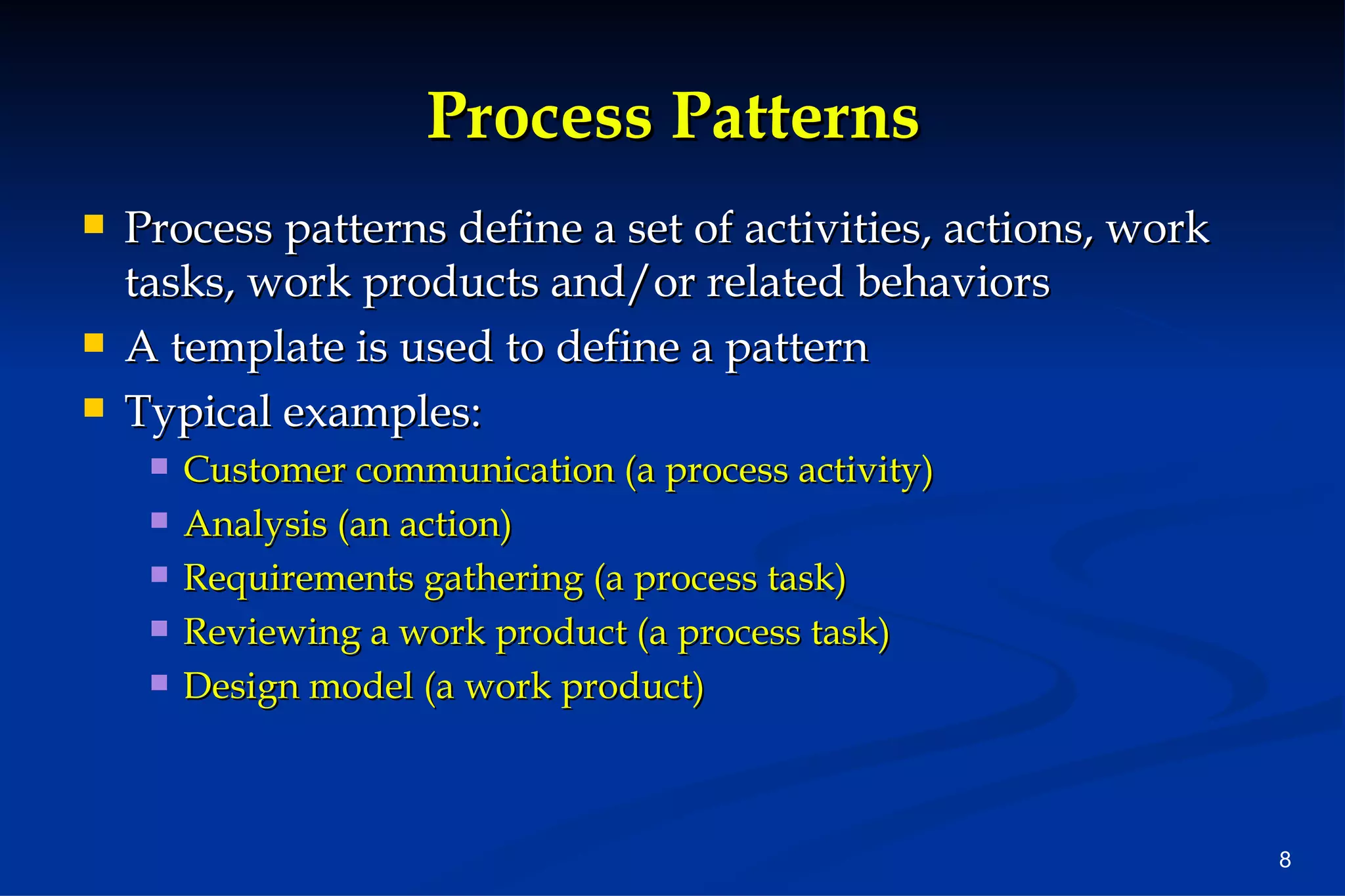 Process Patterns

- Process patterns define a set of activities, actions, work tasks, work products and/or related behaviors
- A template is used to define a pattern
- Typical examples:
  - Customer communication (a process activity)
  - Analysis (an action)
  - Requirements gathering (a process task)
  - Reviewing a work product (a process task)
  - Design model (a work product)

8